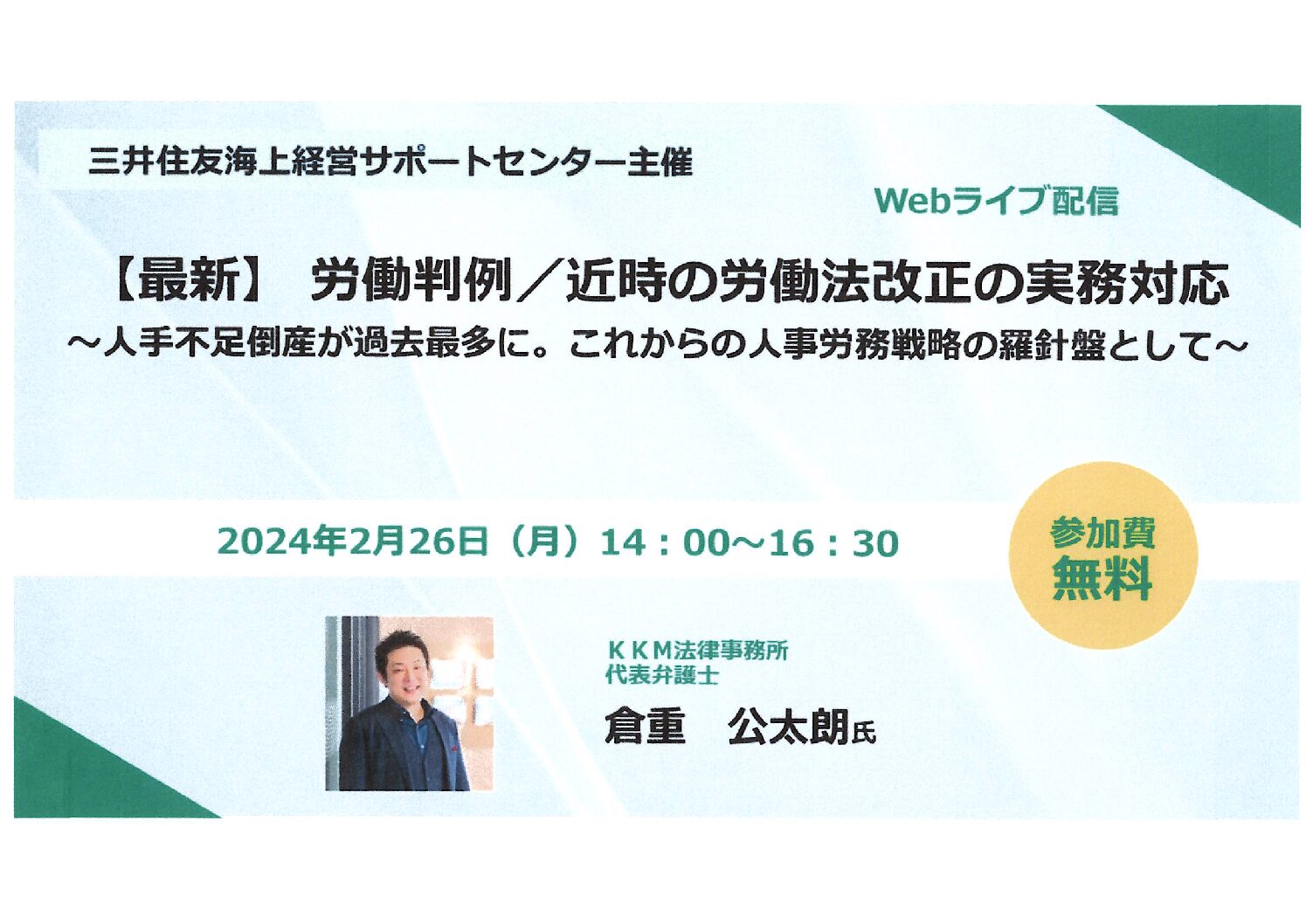 三井住友海上経営サポートセンター主催

Webライブ配信

【最新】 労働判例／近時の労働法改正の実務対応

～人手不足倒産が過去最多に。これからの人事労務戦略の羅針盤として～

2024年2月26日（月）14：00～16：30

参加費
無料

ＫＫＭ法律事務所
代表弁護士

倉重　公太朗氏